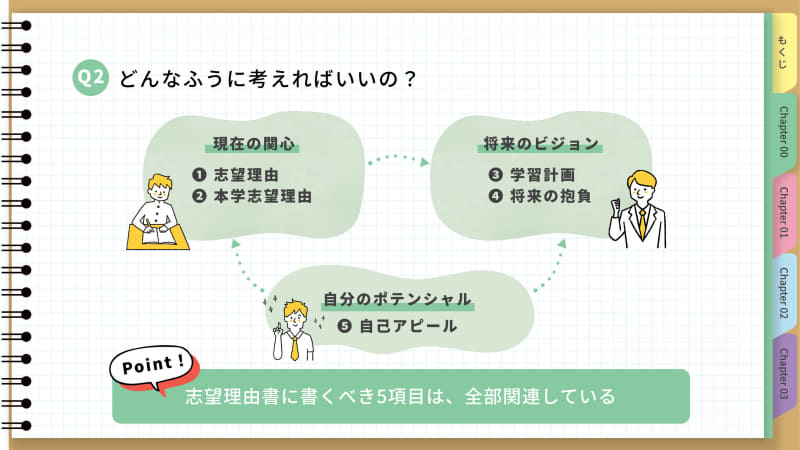 Q2 どんなふうに考えればいいの？

現在の関心
❶ 志望理由
❷ 本学志望理由

将来のビジョン
❸ 学習計画
❹ 将来の抱負

自分のポテンシャル
❺ 自己アピール

Point !
志望理由書に書くべき5項目は、全部関連している

もくじ
Chapter 00
Chapter 01
Chapter 02
Chapter 03